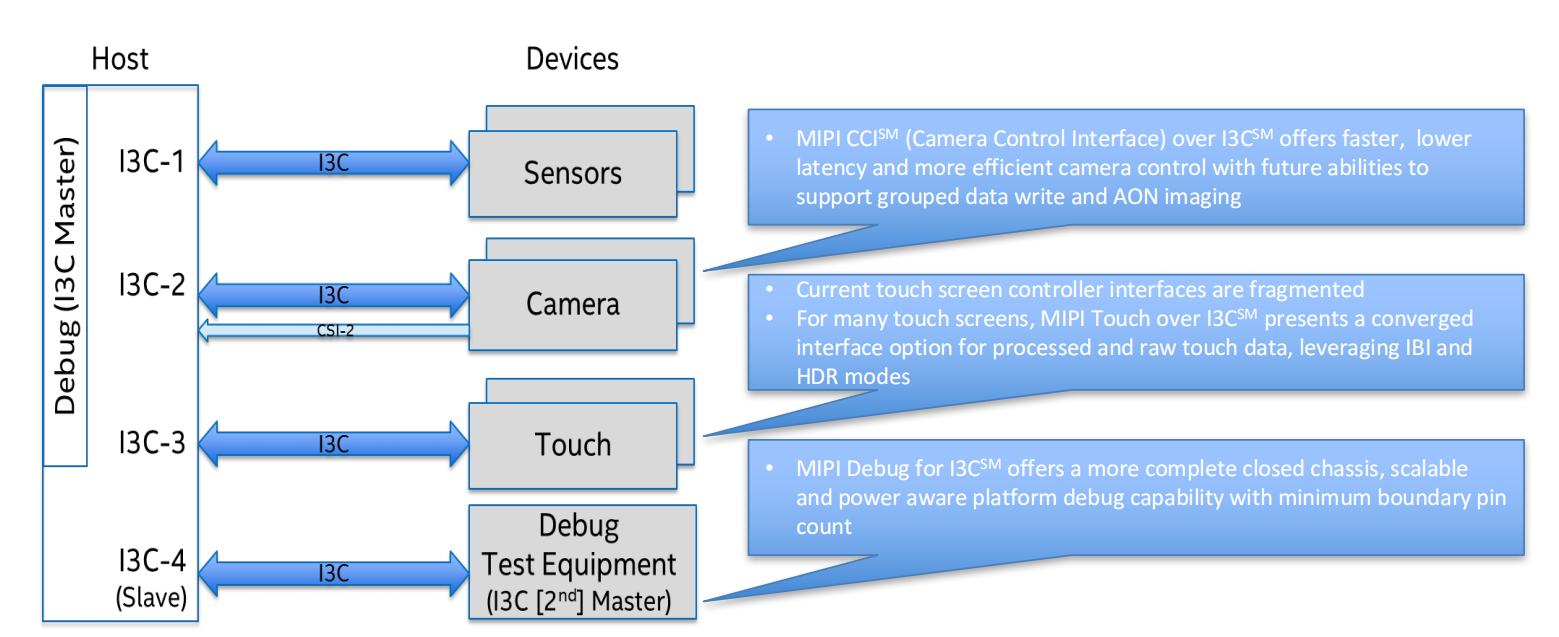 Host

Devices

Debug (I3C Master)

I3C-1

I3C

Sensors

I3C-2

I3C

CSI-2

Camera

I3C-3

I3C

Touch

I3C-4
(Slave)

I3C

Debug
Test Equipment
(I3C [2$^{nd}$] Master)

• MIPI CCI$^{SM}$ (Camera Control Interface) over I3C$^{SM}$ offers faster, lower latency and more efficient camera control with future abilities to support grouped data write and AON imaging

• Current touch screen controller interfaces are fragmented
• For many touch screens, MIPI Touch over I3C$^{SM}$ presents a converged interface option for processed and raw touch data, leveraging IBI and HDR modes

• MIPI Debug for I3C$^{SM}$ offers a more complete closed chassis, scalable and power aware platform debug capability with minimum boundary pin count